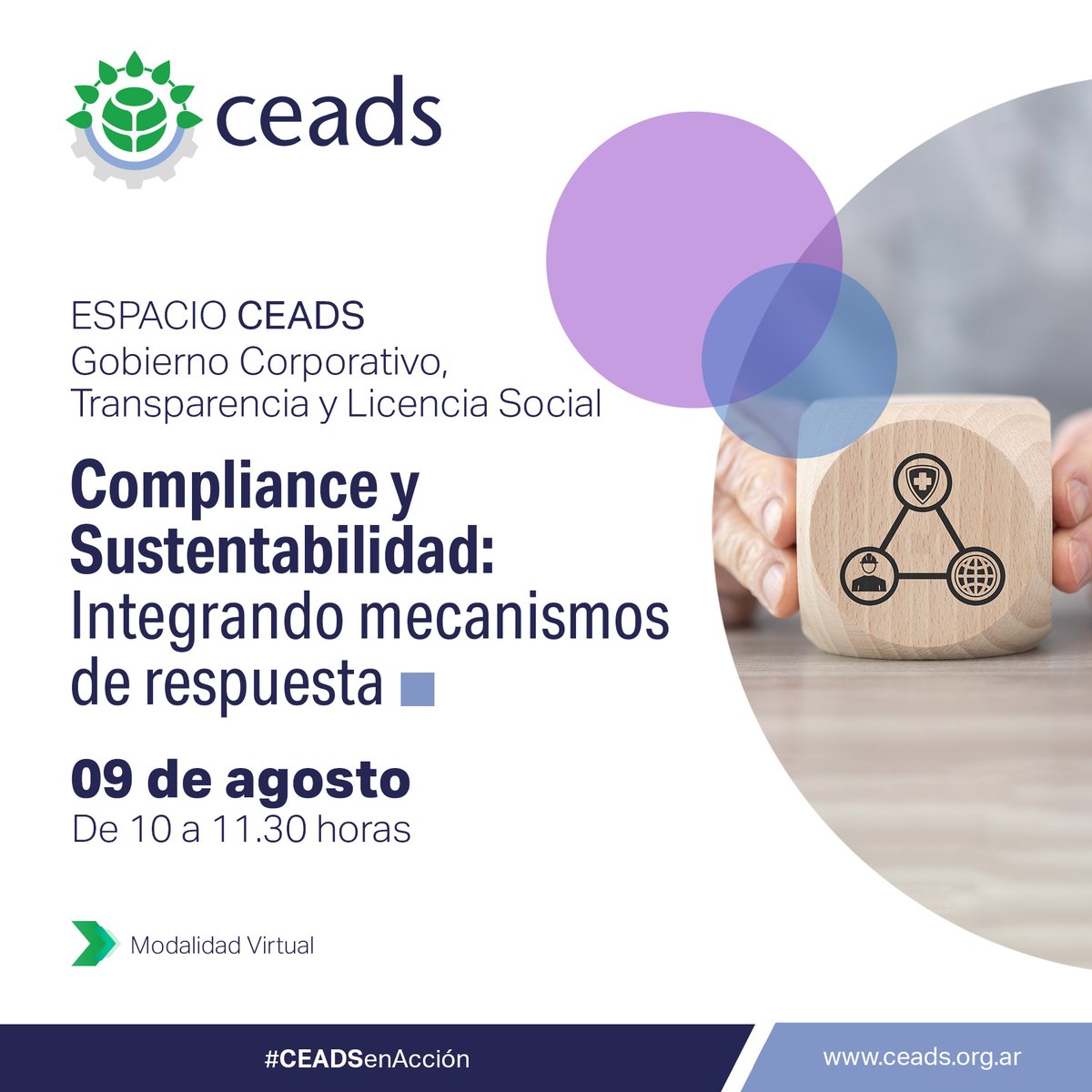 ceads

ESPACIO CEADS
Gobierno Corporativo, Transparencia y Licencia Social

Compliance y Sustentabilidad: Integrando mecanismos de respuesta

09 de agosto
De 10 a 11.30 horas

Modalidad Virtual

#CEADSenAcción

www.ceads.org.ar